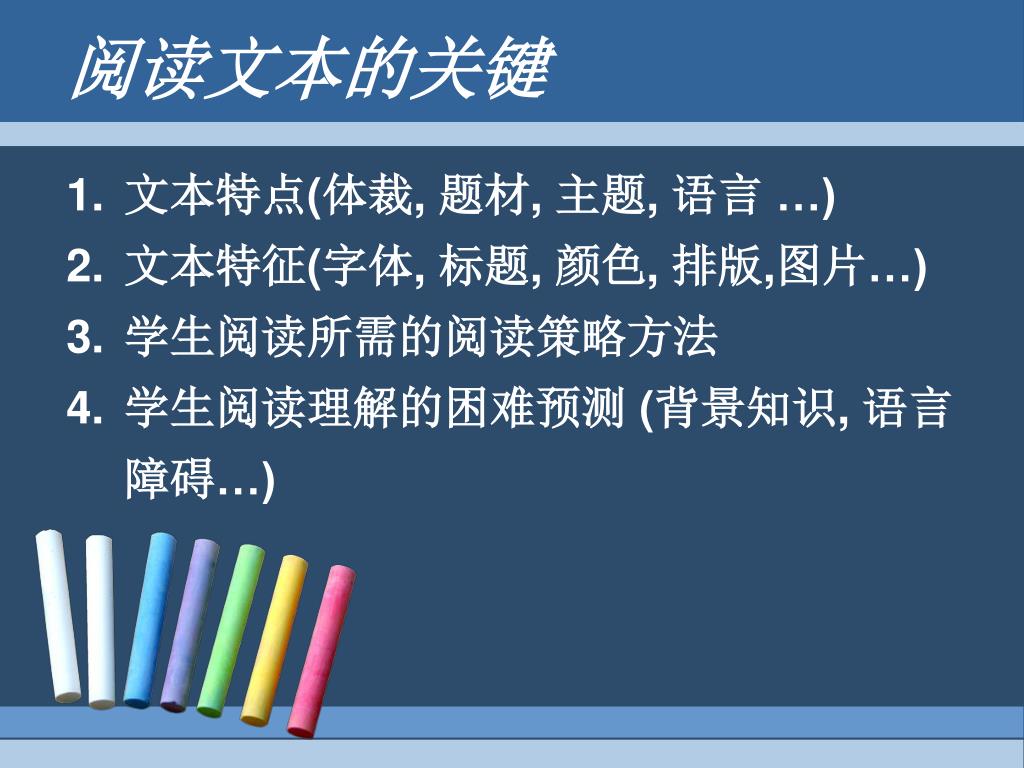 阅读文本的关键

1. 文本特点(体裁, 题材, 主题, 语言 …)
2. 文本特征(字体, 标题, 颜色, 排版,图片…)
3. 学生阅读所需的阅读策略方法
4. 学生阅读理解的困难预测 (背景知识, 语言障碍…)